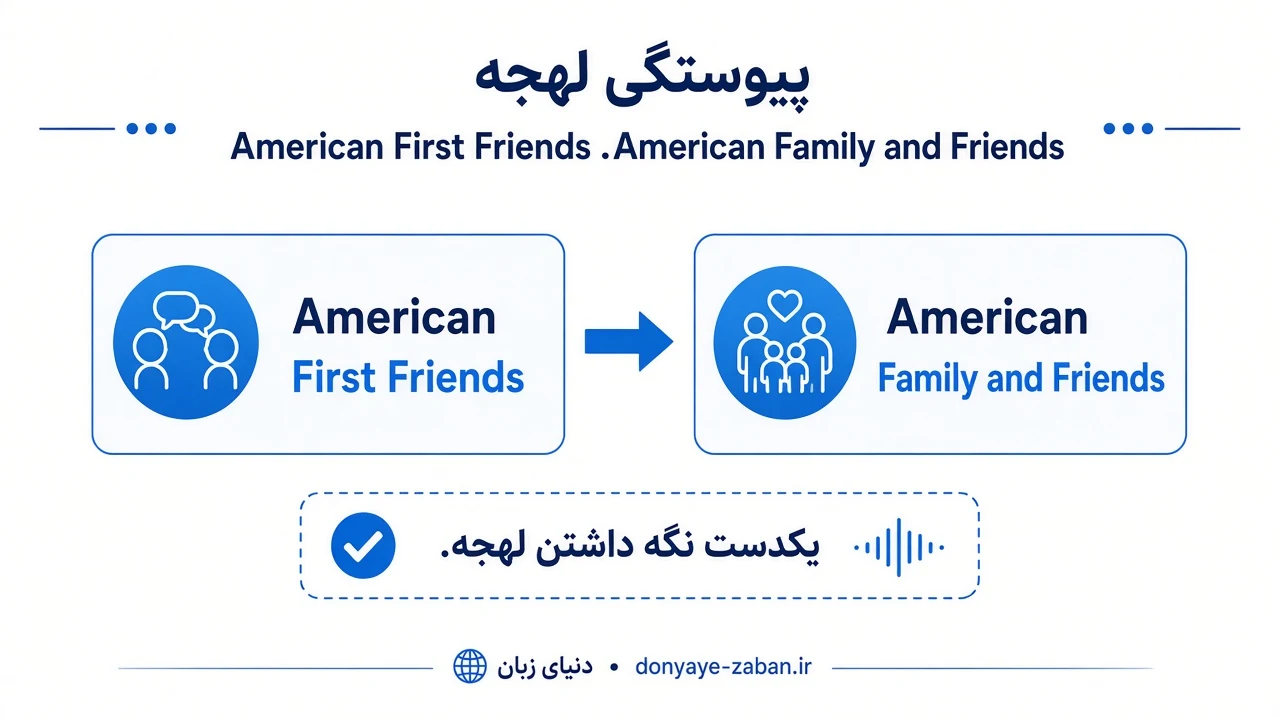 پیوستگی لهجه

American First Friends .American Family and Friends

American
First Friends

American
Family and Friends

یکدست نگه داشتن لهجه.

دنیای زبان • donyaye-zaban.ir